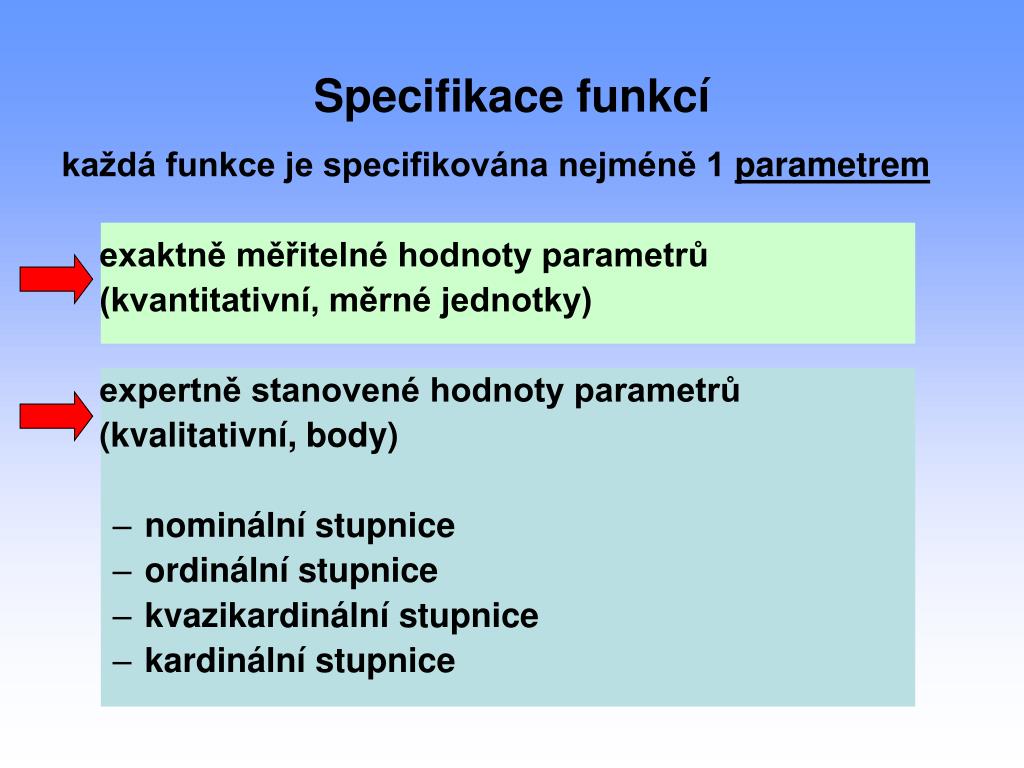 Specifikace funkcí

každá funkce je specifikována nejméně 1 parametrem

exaktně měřitelné hodnoty parametrů (kvantitativní, měrné jednotky)

expertně stanovené hodnoty parametrů (kvalitativní, body)

– nominální stupnice
– ordinální stupnice
– kvazikardinální stupnice
– kardinální stupnice